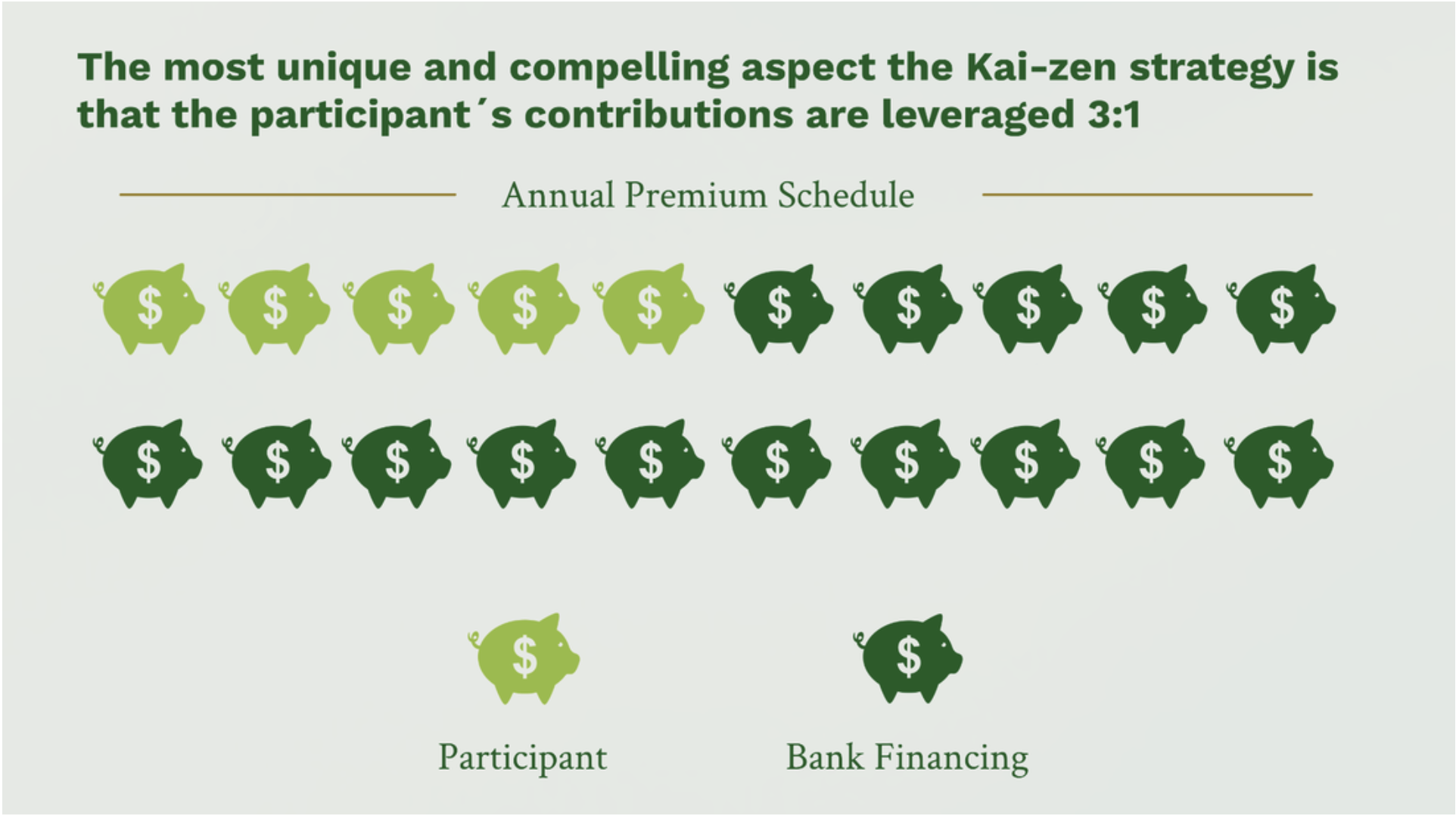 The most unique and compelling aspect the Kai-zen strategy is that the participant´s contributions are leveraged 3:1

Annual Premium Schedule

$ $ $ $ $ $ $ $ $ $

$ $ $ $ $ $ $ $ $ $

$

Participant

$

Bank Financing